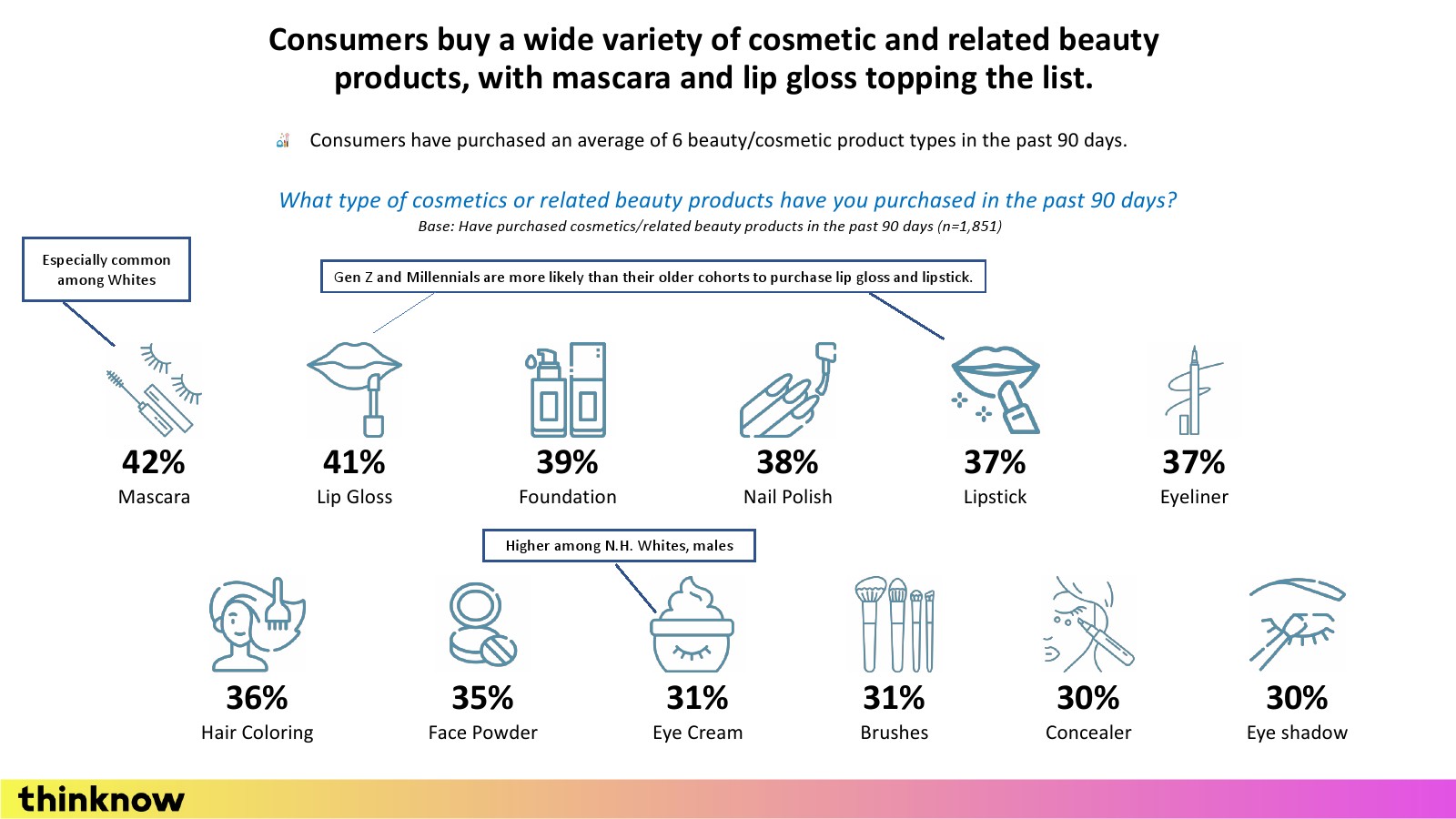 Consumers buy a wide variety of cosmetic and related beauty products, with mascara and lip gloss topping the list.

Consumers have purchased an average of 6 beauty/cosmetic product types in the past 90 days.

What type of cosmetics or related beauty products have you purchased in the past 90 days?
Base: Have purchased cosmetics/related beauty products in the past 90 days (n=1,851)

Especially common among Whites

Gen Z and Millennials are more likely than their older cohorts to purchase lip gloss and lipstick.

42%
Mascara

41%
Lip Gloss

39%
Foundation

38%
Nail Polish

37%
Lipstick

37%
Eyeliner

Higher among N.H. Whites, males

36%
Hair Coloring

35%
Face Powder

31%
Eye Cream

31%
Brushes

30%
Concealer

30%
Eye shadow

thinknow